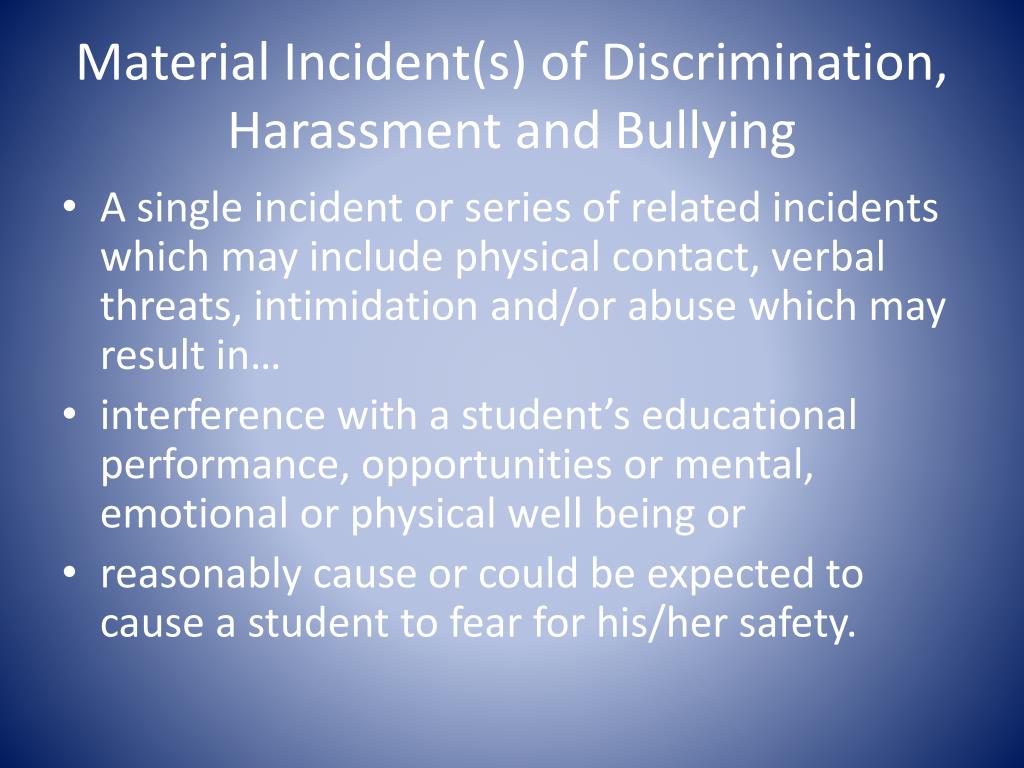 Material Incident(s) of Discrimination, Harassment and Bullying

• A single incident or series of related incidents which may include physical contact, verbal threats, intimidation and/or abuse which may result in…
• interference with a student’s educational performance, opportunities or mental, emotional or physical well being or
• reasonably cause or could be expected to cause a student to fear for his/her safety.